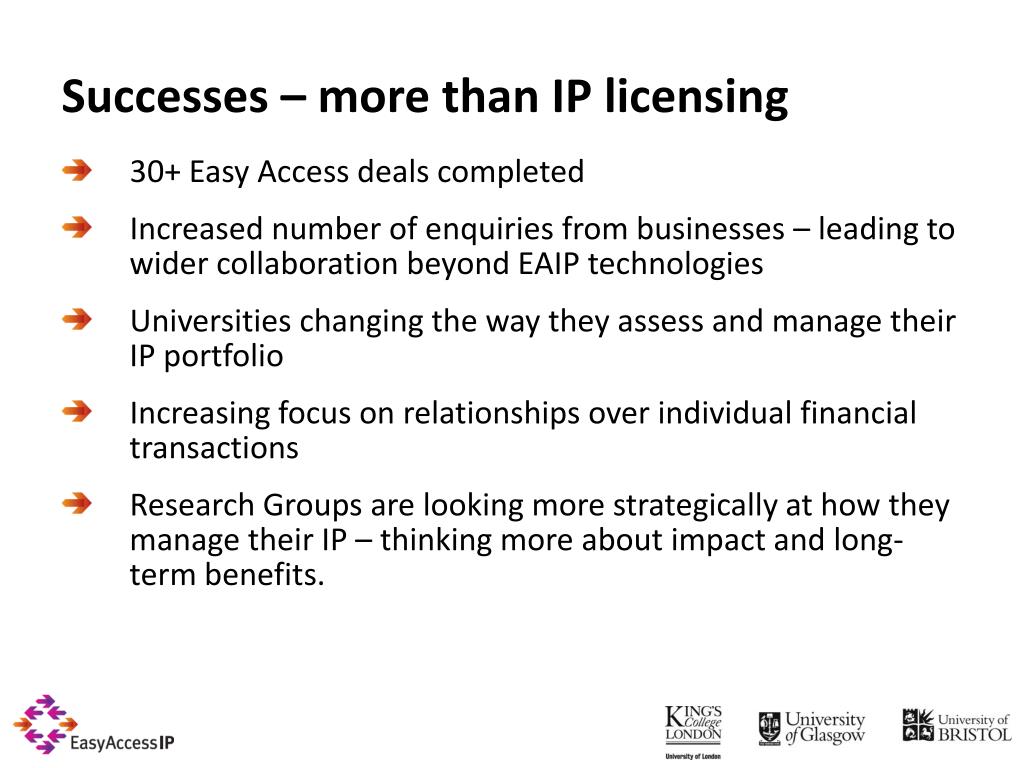 Successes – more than IP licensing

30+ Easy Access deals completed

Increased number of enquiries from businesses – leading to wider collaboration beyond EAIP technologies

Universities changing the way they assess and manage their IP portfolio

Increasing focus on relationships over individual financial transactions

Research Groups are looking more strategically at how they manage their IP – thinking more about impact and long-term benefits.

EasyAccessIP

KING'S College LONDON University of London

University of Glasgow

University of BRISTOL